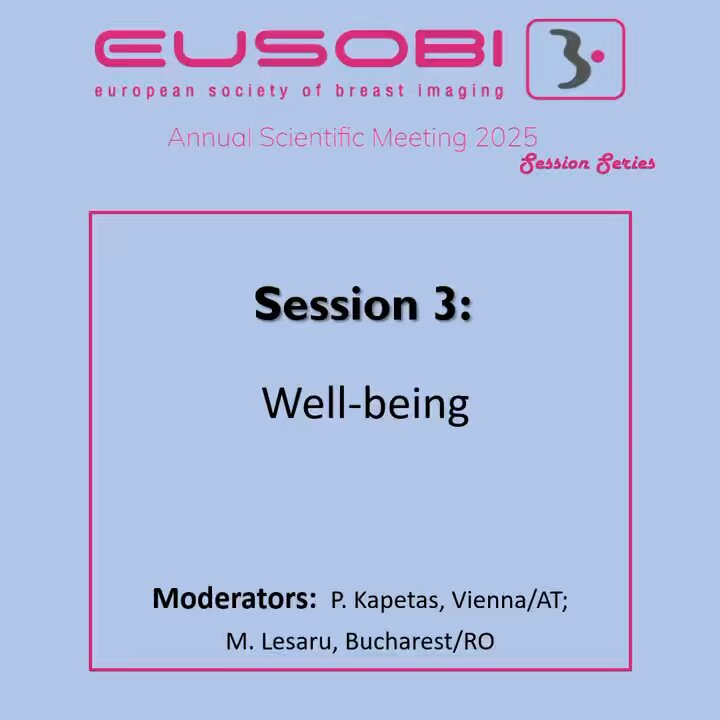 EUSOBI

european society of breast imaging

Annual Scientific Meeting 2025

Session Series

Session 3:

Well-being

Moderators: P. Kapetas, Vienna/AT; M. Lesaru, Bucharest/RO